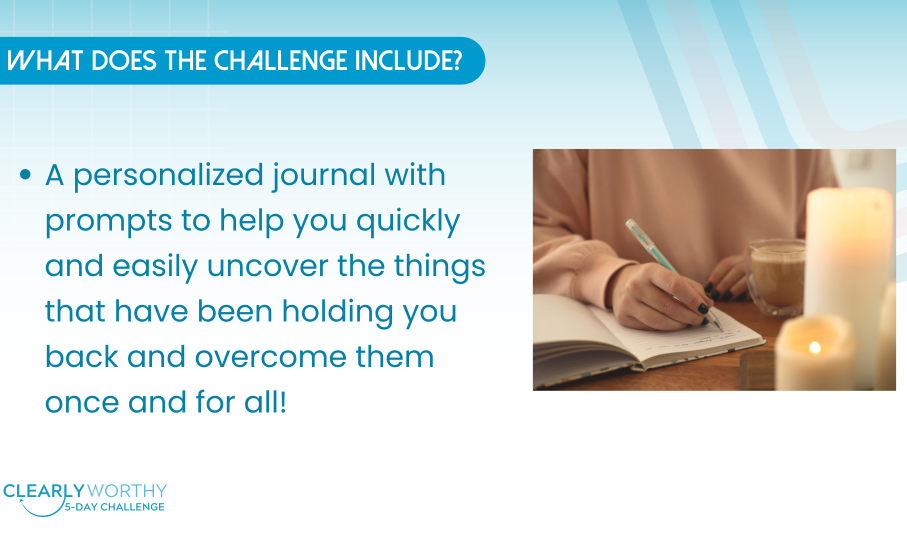 WHAT DOES THE CHALLENGE INCLUDE?

• A personalized journal with prompts to help you quickly and easily uncover the things that have been holding you back and overcome them once and for all!

CLEARLYWORTHY
5-DAY CHALLENGE